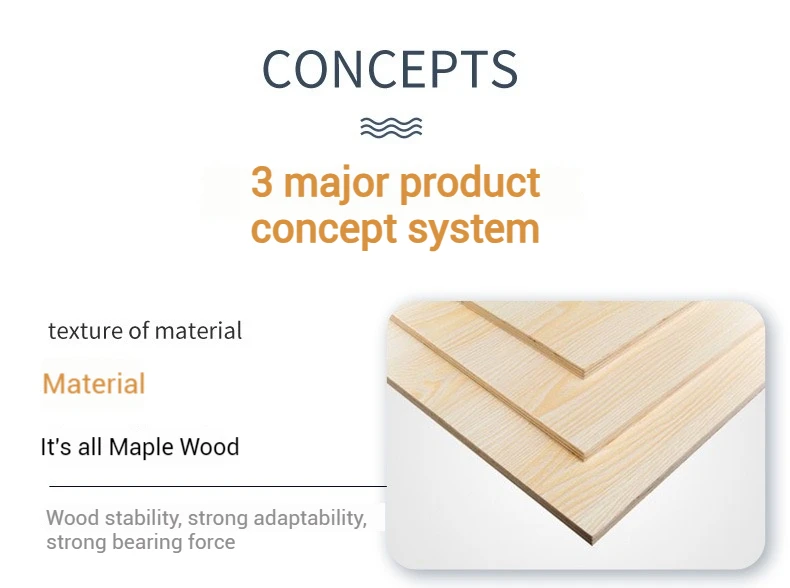 CONCEPTS

3 major product concept system

texture of material

Material

It's all Maple Wood

Wood stability, strong adaptability, strong bearing force